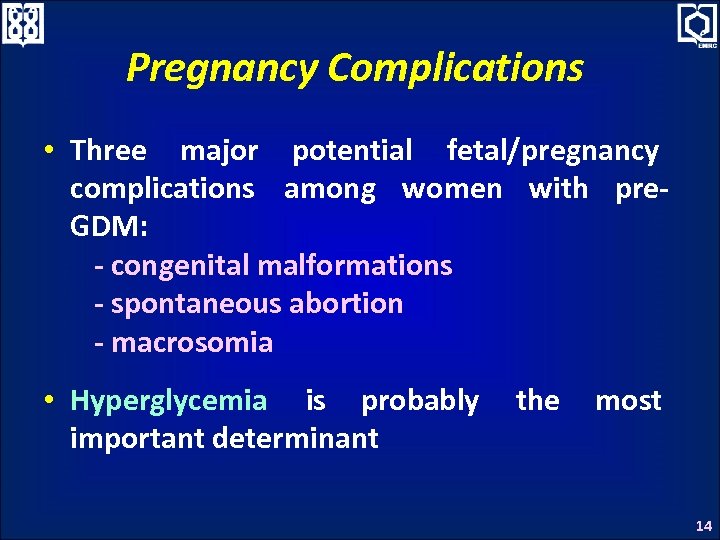 EMRC

Pregnancy Complications

• Three major potential fetal/pregnancy complications among women with pre-GDM:
- congenital malformations
- spontaneous abortion
- macrosomia

• Hyperglycemia is probably the most important determinant

14